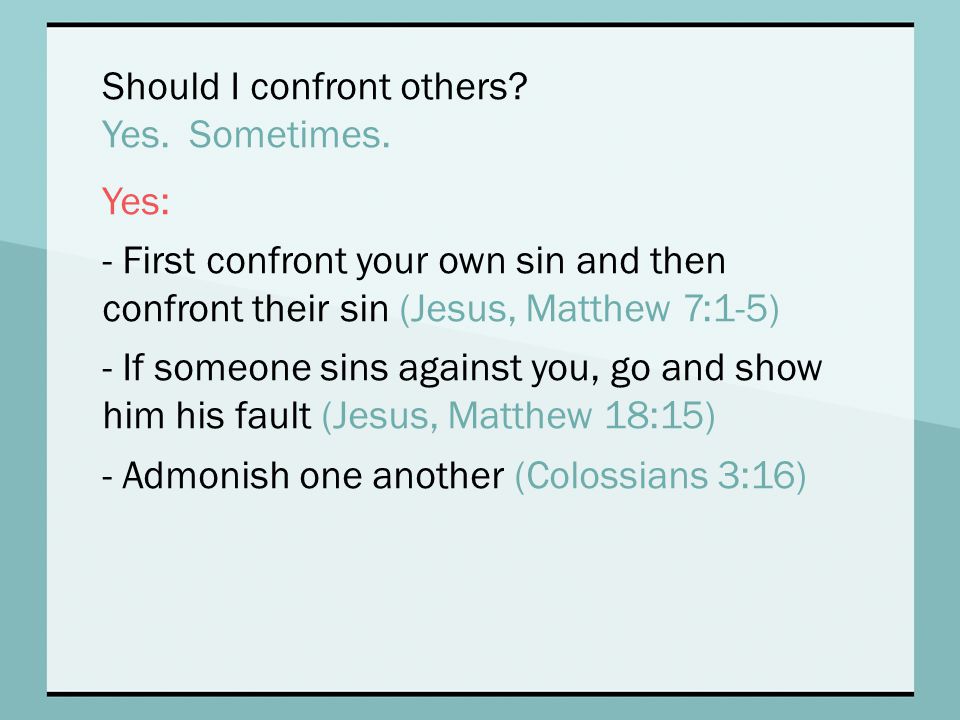 Should I confront others?
Yes.  Sometimes.

Yes:

- First confront your own sin and then confront their sin (Jesus, Matthew 7:1-5)

- If someone sins against you, go and show him his fault (Jesus, Matthew 18:15)

- Admonish one another (Colossians 3:16)